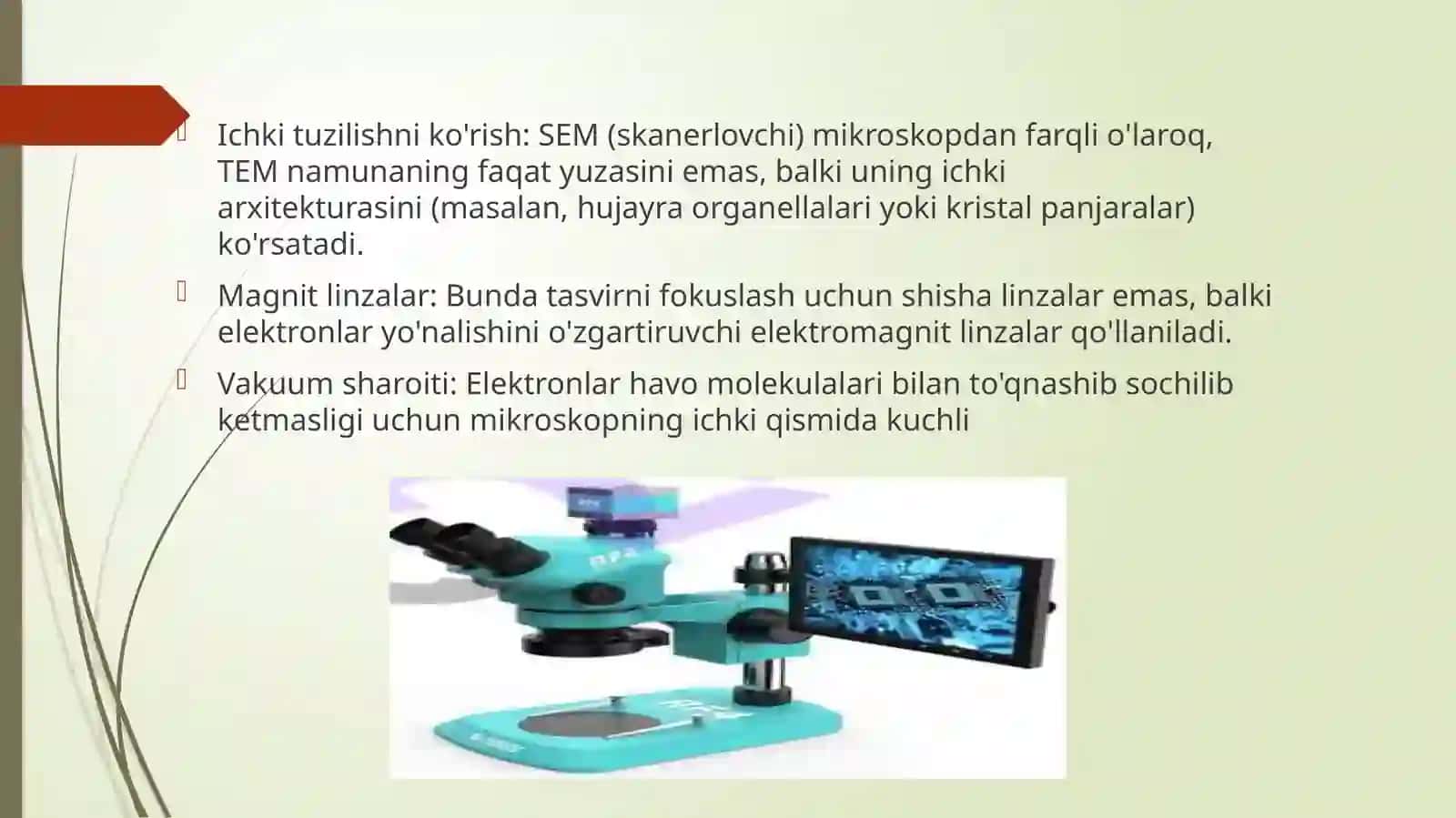 Ichki tuzilishni ko'rish: SEM (skanerlovchi) mikroskopdan farqli o'laroq, TEM namunaning faqat yuzasini emas, balki uning ichki arxitekturasini (masalan, hujayra organellalari yoki kristal panjaralar) ko'rsatadi.

Magnit linzalar: Bunda tasvirni fokuslash uchun shisha linzalar emas, balki elektronlar yo'nalishini o'zgartiruvchi elektromagnit linzalar qo'llaniladi.

Vakuum sharoiti: Elektronlar havo molekulalari bilan to'qnashib sochilib ketmasligi uchun mikroskopning ichki qismida kuchli